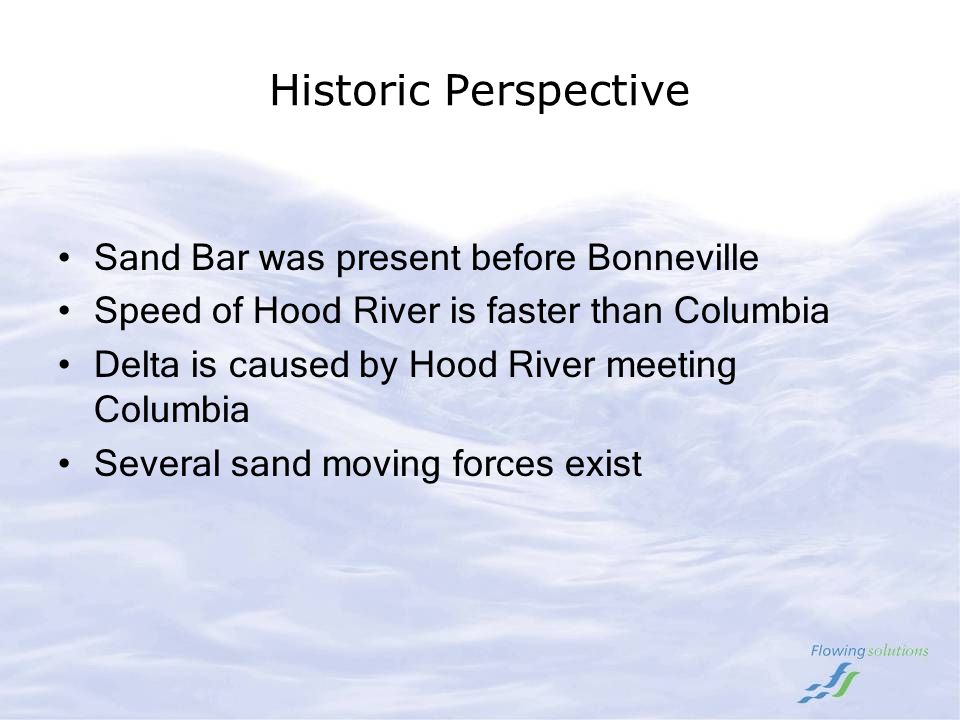 Historic Perspective

• Sand Bar was present before Bonneville
• Speed of Hood River is faster than Columbia
• Delta is caused by Hood River meeting Columbia
• Several sand moving forces exist

Flowing solutions